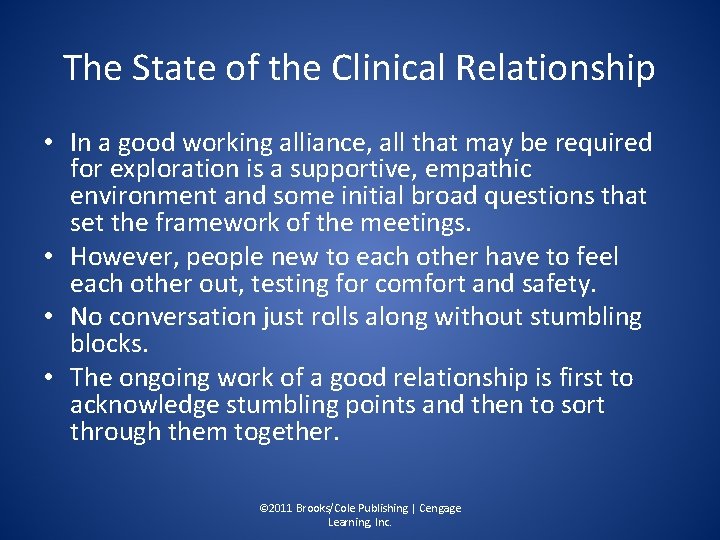 The State of the Clinical Relationship

• In a good working alliance, all that may be required for exploration is a supportive, empathic environment and some initial broad questions that set the framework of the meetings.
• However, people new to each other have to feel each other out, testing for comfort and safety.
• No conversation just rolls along without stumbling blocks.
• The ongoing work of a good relationship is first to acknowledge stumbling points and then to sort through them together.

©2011 Brooks/Cole Publishing | Cengage Learning, Inc.